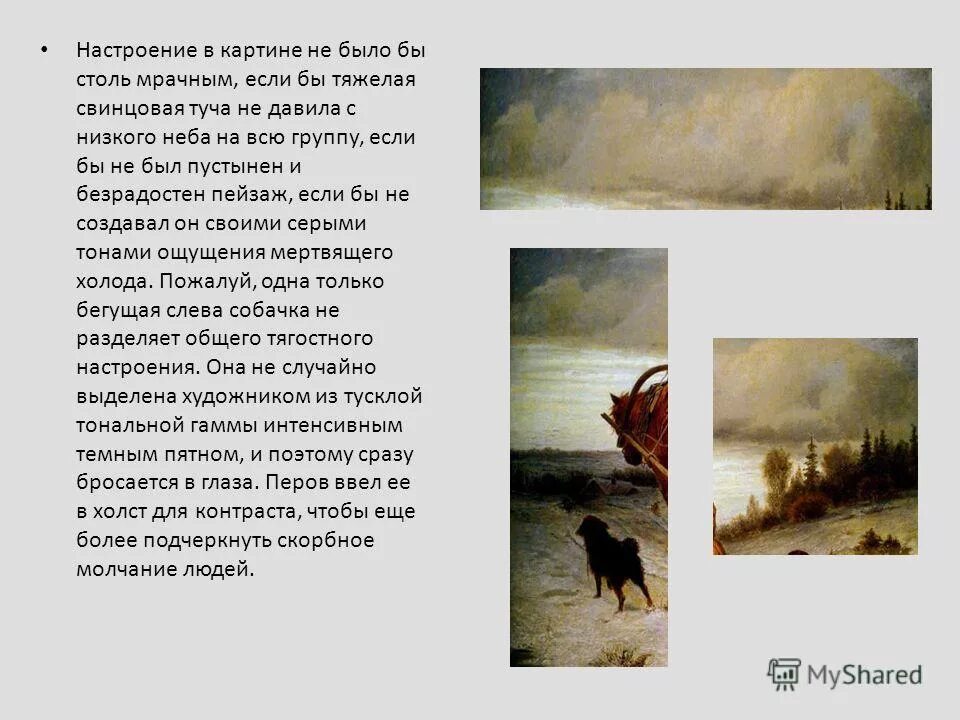 • Настроение в картине не было бы столь мрачным, если бы тяжелая свинцовая туча не давила с низкого неба на всю группу, если бы не был пустынен и безрадостен пейзаж, если бы не создавал он своими серыми тонами ощущения мертвящего холода. Пожалуй, одна только бегущая слева собачка не разделяет общего тягостного настроения. Она не случайно выделена художником из тусклой тональной гаммы интенсивным темным пятном, и поэтому сразу бросается в глаза. Перов ввел ее в холст для контраста, чтобы еще более подчеркнуть скорбное молчание людей.

MyShared